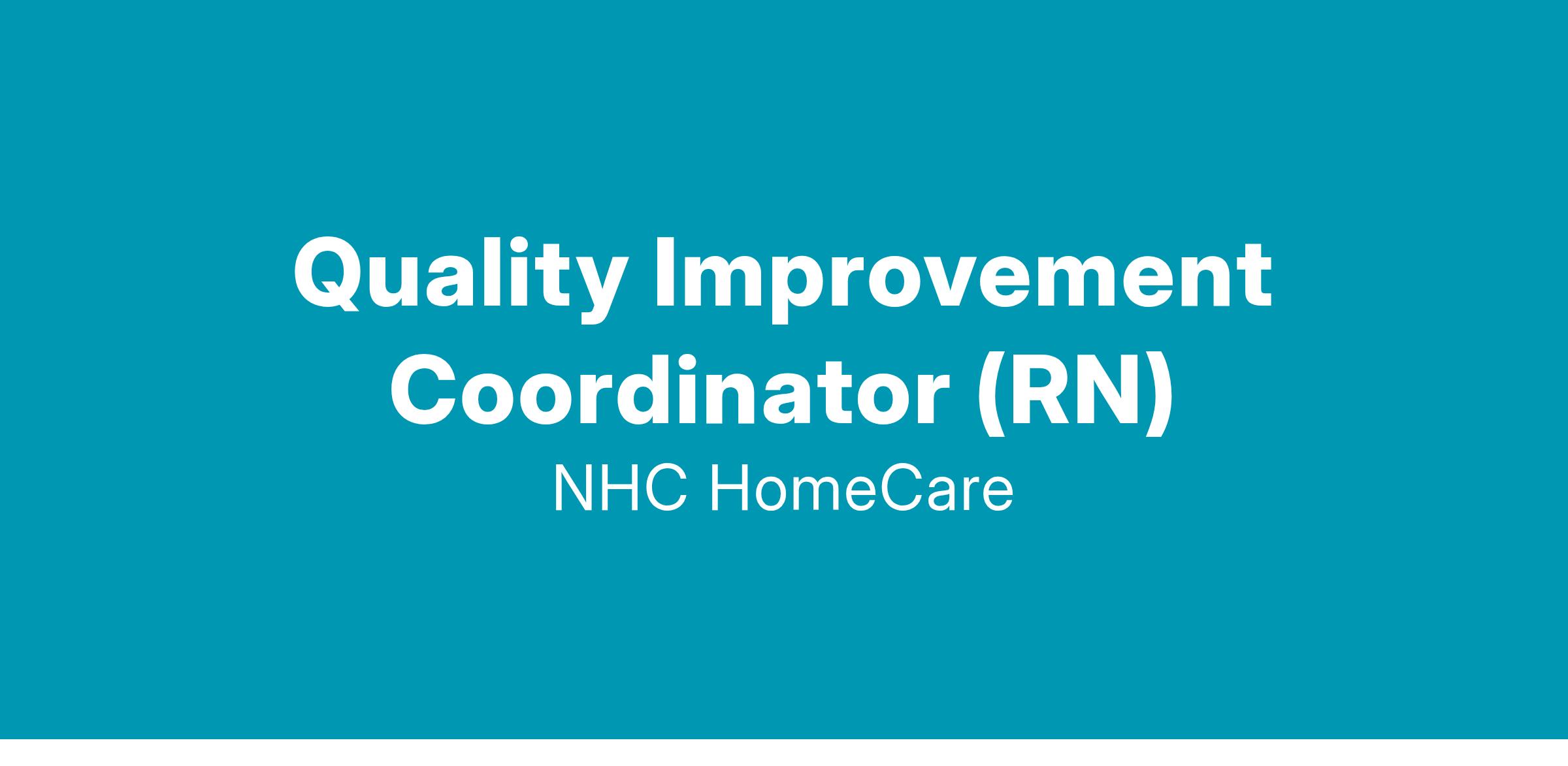 Quality Improvement Coordinator (RN)

NHC HomeCare